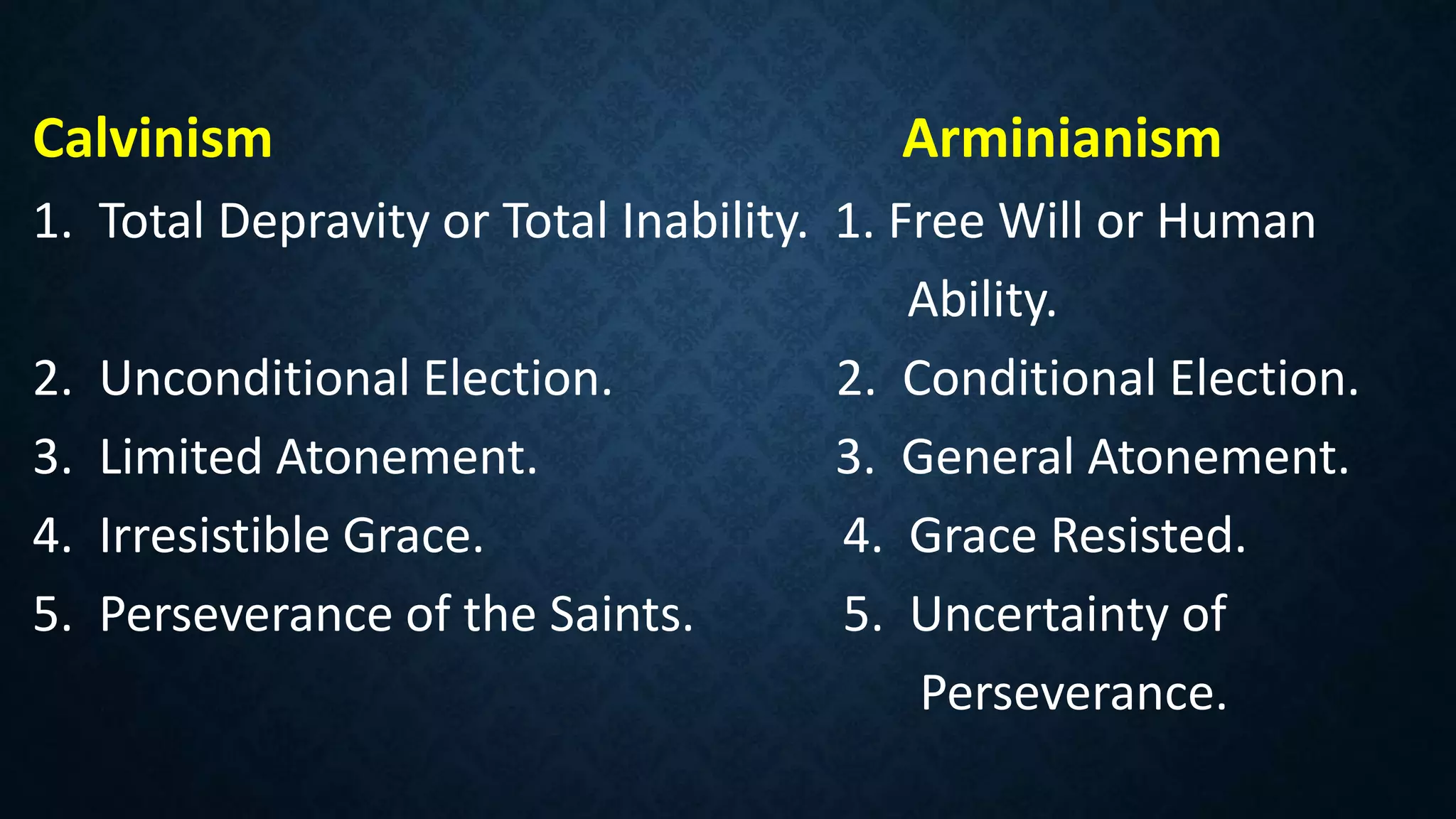 Calvinism

1. Total Depravity or Total Inability.
2. Unconditional Election.
3. Limited Atonement.
4. Irresistible Grace.
5. Perseverance of the Saints.

Arminianism

1. Free Will or Human Ability.
2. Conditional Election.
3. General Atonement.
4. Grace Resisted.
5. Uncertainty of Perseverance.